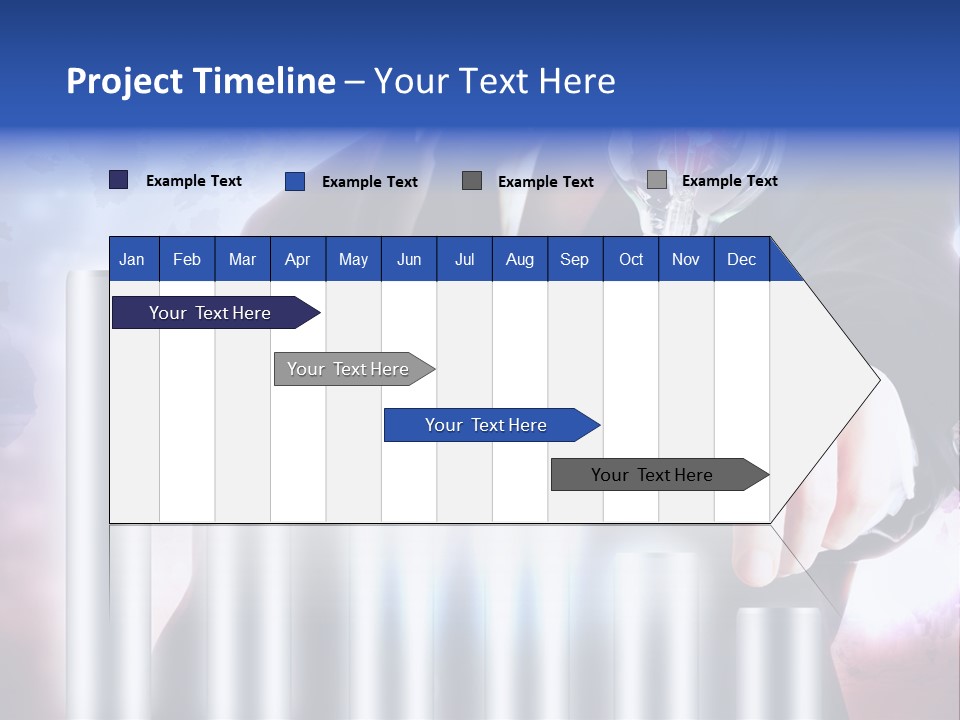 Project Timeline – Your Text Here

Example Text
Example Text
Example Text
Example Text

| Jan | Feb | Mar | Apr | May | Jun | Jul | Aug | Sep | Oct | Nov | Dec |
|---|---|---|---|---|---|---|---|---|---|---|---|

Your Text Here
Your Text Here
Your Text Here
Your Text Here